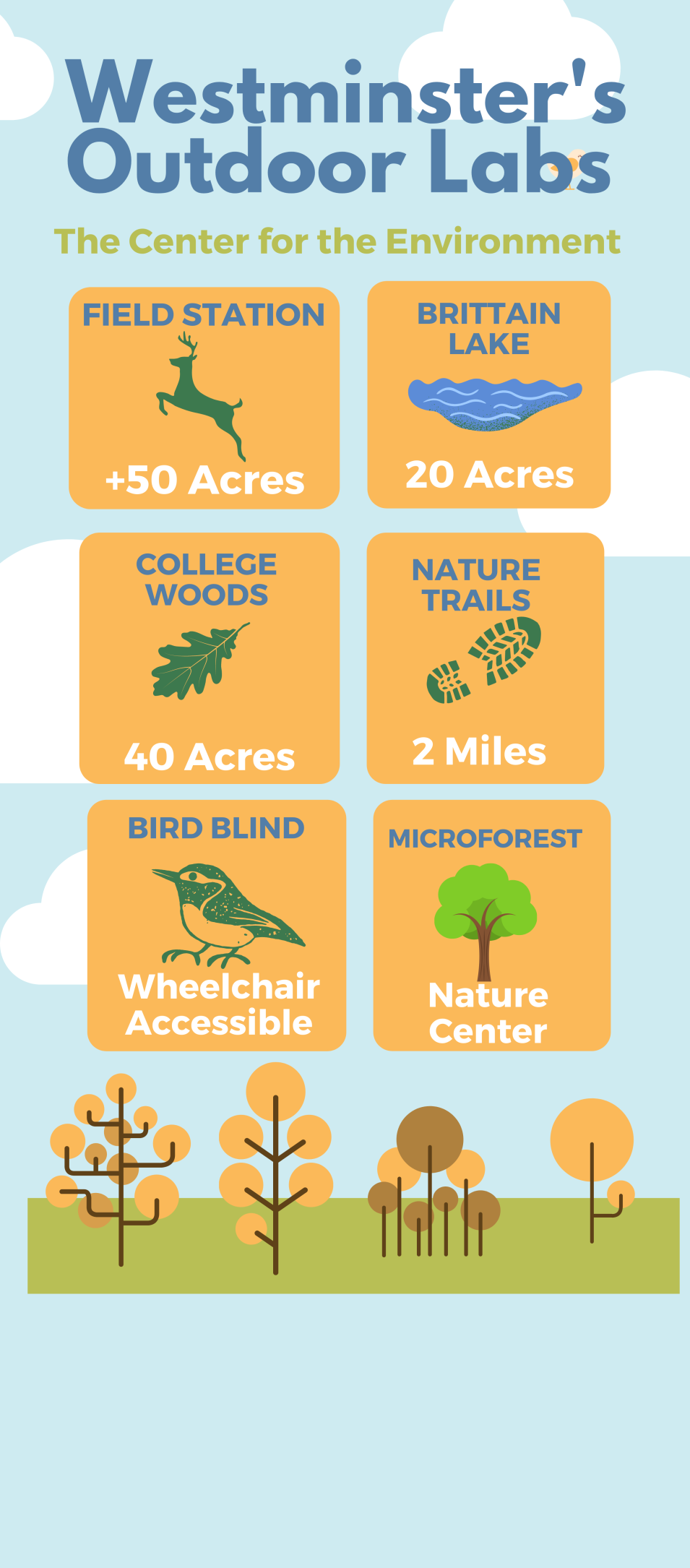 Westminster's Outdoor Labs

The Center for the Environment

FIELD STATION

+50 Acres

BRITTAIN LAKE

20 Acres

COLLEGE WOODS

40 Acres

NATURE TRAILS

2 Miles

BIRD BLIND

Wheelchair Accessible

MICROFOREST

Nature Center